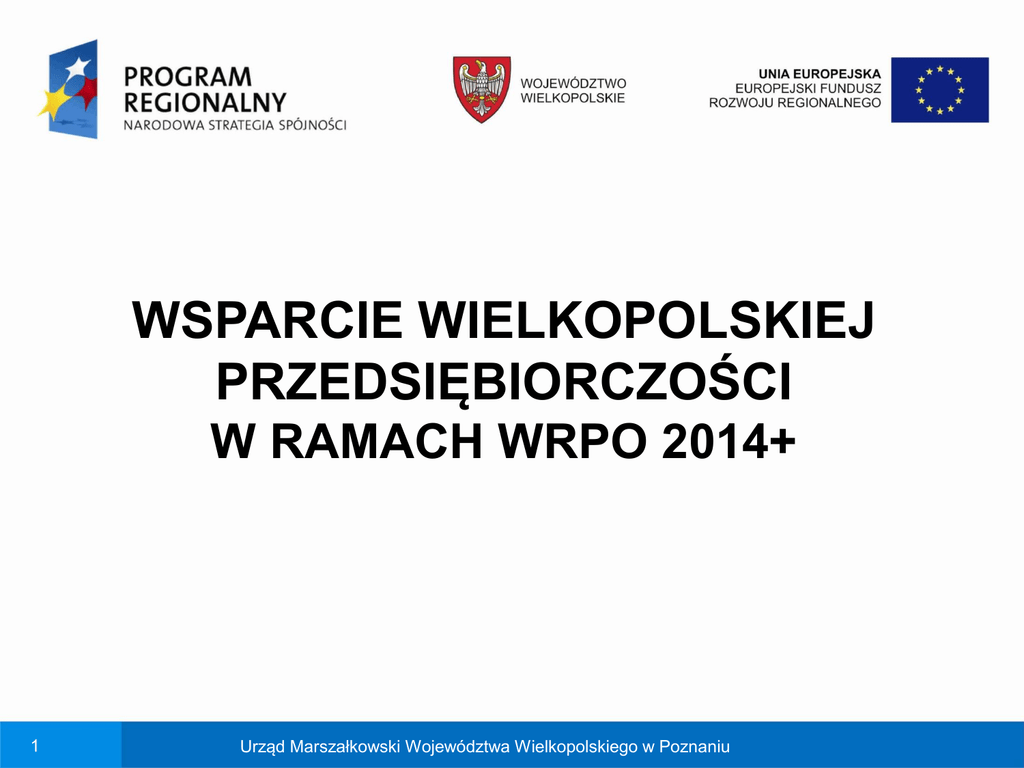 PROGRAM REGIONALNY
NARODOWA STRATEGIA SPÓJNOŚCI

WOJEWÓDZTWO WIELKOPOLSKIE

UNIA EUROPEJSKA
EUROPEJSKI FUNDUSZ
ROZWOJU REGIONALNEGO

WSPARCIE WIELKOPOLSKIEJ PRZEDSIĘBIORCZOŚCI
W RAMACH WRPO 2014+

1

Urząd Marszałkowski Województwa Wielkopolskiego w Poznaniu